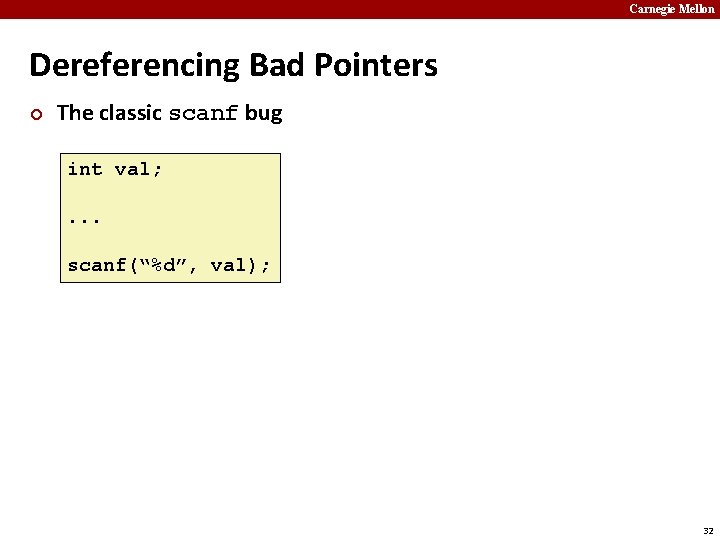 Carnegie Mellon

Dereferencing Bad Pointers

The classic scanf bug

int val;

...

scanf(“%d”, val);

32